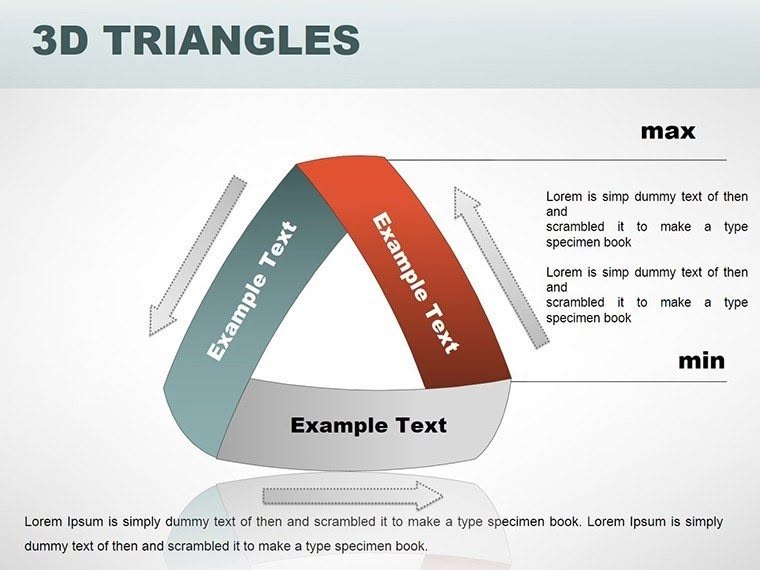 3D TRIANGLES

max

Lorem is simp dummy text of then and scrambled it to make a type specimen book

Lorem is simp dummy text of then and scrambled it to make a type specimen book

min

Example Text

Example Text

Example Text

Lorem Ipsum is simply dummy text of then and scrambled it to make a type specimen book. Lorem Ipsum is simply dummy text of then and scrambled it to make a type specimen book.